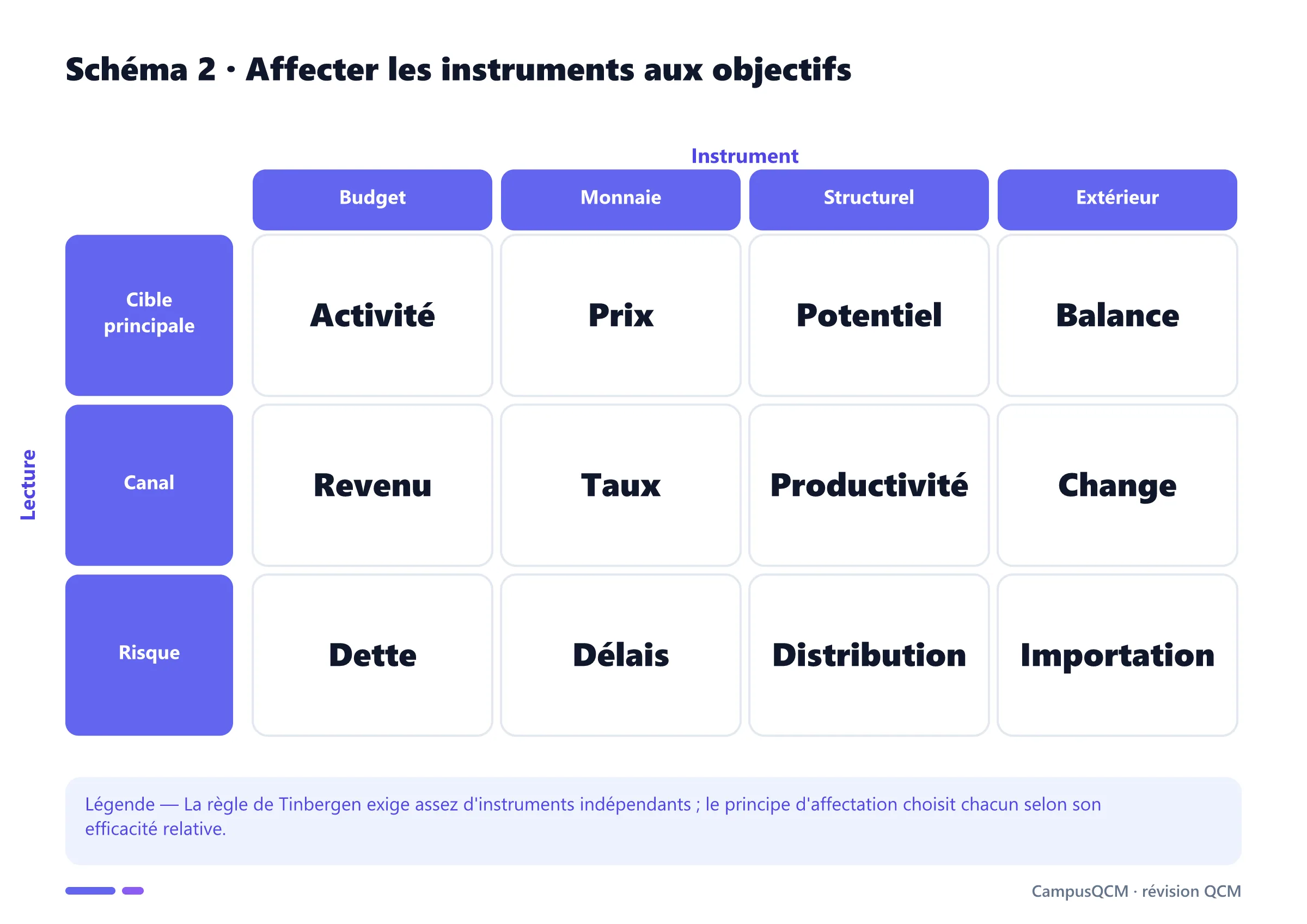 Schéma 2 · Affecter les instruments aux objectifs

Instrument

Lecture

| | Budget | Monnaie | Structurel | Extérieur |
|---|---|---|---|---|
| Cible principale | Activité | Prix | Potentiel | Balance |
| Canal | Revenu | Taux | Productivité | Change |
| Risque | Dette | Délais | Distribution | Importation |

Légende — La règle de Tinbergen exige assez d'instruments indépendants ; le principe d'affectation choisit chacun selon son efficacité relative.

CampusQCM · révision QCM